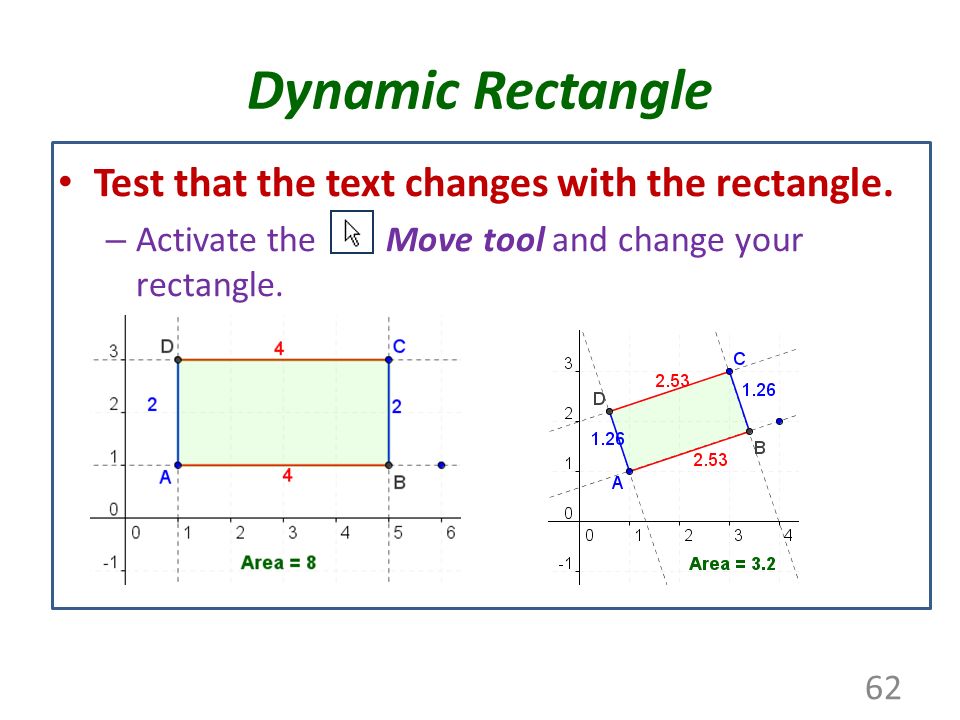 Dynamic Rectangle

• Test that the text changes with the rectangle.
– Activate the Move tool and change your rectangle.

3
2
1
0
-1
0 1 2 3 4 5 6
D
C
A
B
4
2
2
4
Area = 8

3
2
1
0
-1
0 1 2 3 4
D
C
A
B
2.53
1.26
1.26
2.53
Area = 3.2

62